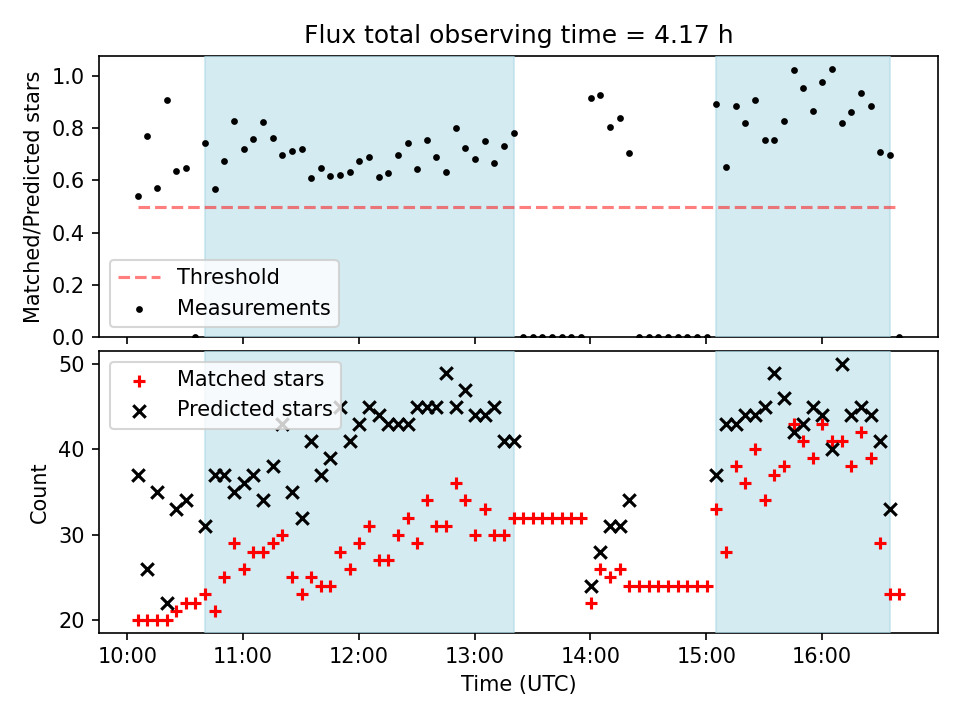 Flux total observing time = 4.17 h

Matched/Predicted stars

1.0
0.8
0.6
0.4
0.2
0.0

Threshold
Measurements

Count

50
40
30
20

Matched stars
Predicted stars

10:00 11:00 12:00 13:00 14:00 15:00 16:00
Time (UTC)